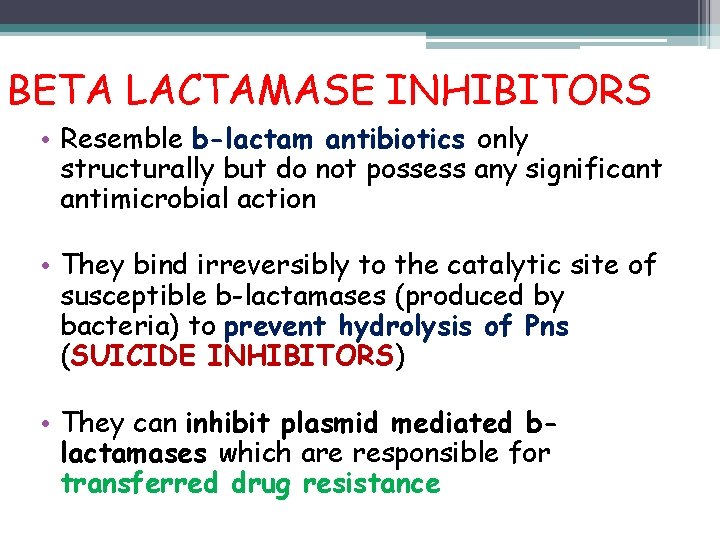 BETA LACTAMASE INHIBITORS

• Resemble b-lactam antibiotics only structurally but do not possess any significant antimicrobial action

• They bind irreversibly to the catalytic site of susceptible b-lactamases (produced by bacteria) to prevent hydrolysis of Pns (SUICIDE INHIBITORS)

• They can inhibit plasmid mediated b-lactamases which are responsible for transferred drug resistance